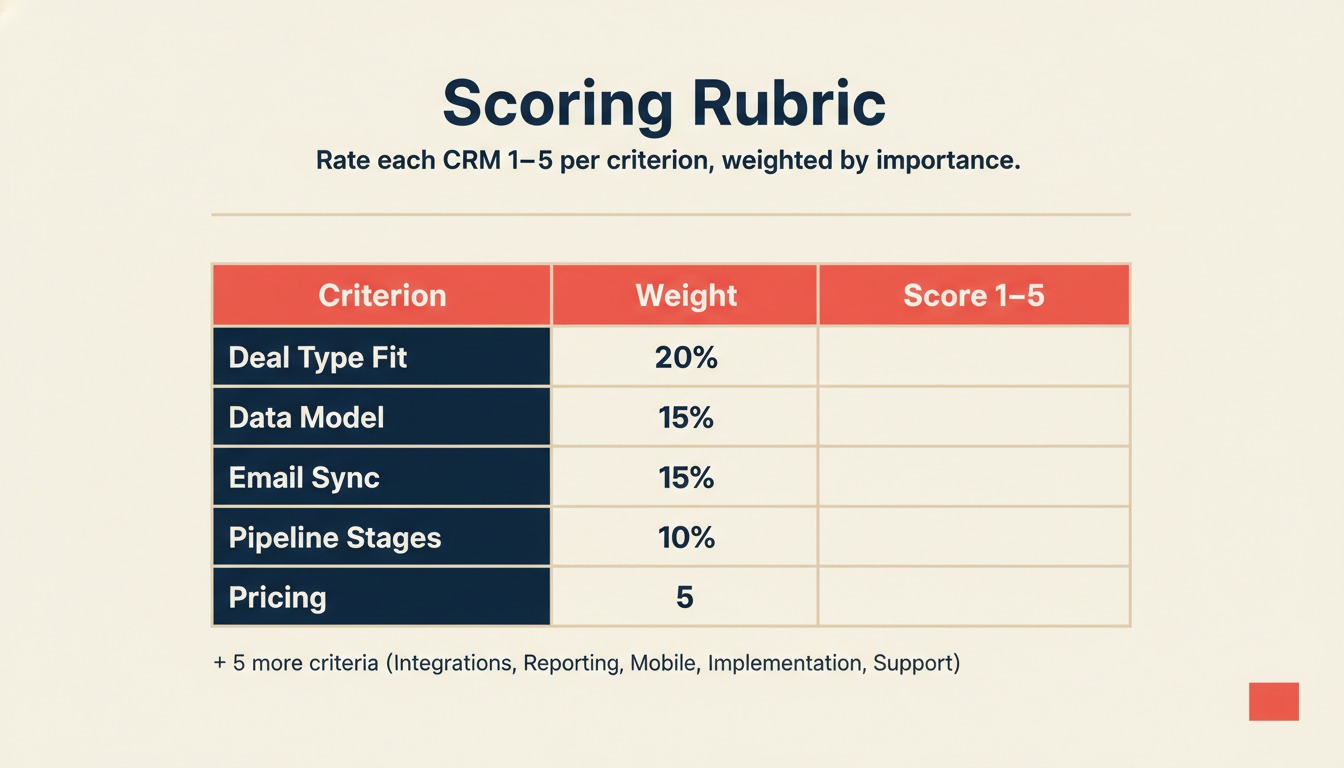 Scoring Rubric

Rate each CRM 1–5 per criterion, weighted by importance.

| Criterion | Weight | Score 1–5 |
|---|---|---|
| Deal Type Fit | 20% | |
| Data Model | 15% | |
| Email Sync | 15% | |
| Pipeline Stages | 10% | |
| Pricing | 5 | |

+ 5 more criteria (Integrations, Reporting, Mobile, Implementation, Support)